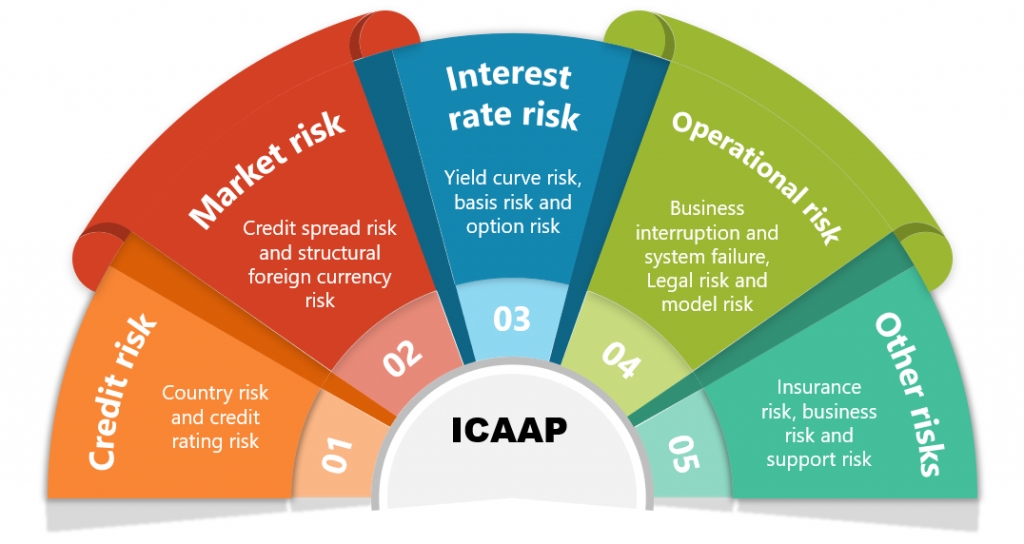 Credit risk
Country risk and credit rating risk
01

Market risk
Credit spread risk and structural foreign currency risk
02

Interest rate risk
Yield curve risk, basis risk and option risk
03

Operational risk
Business interruption and system failure, Legal risk and model risk
04

Other risks
Insurance risk, business risk and support risk
05

ICAAP